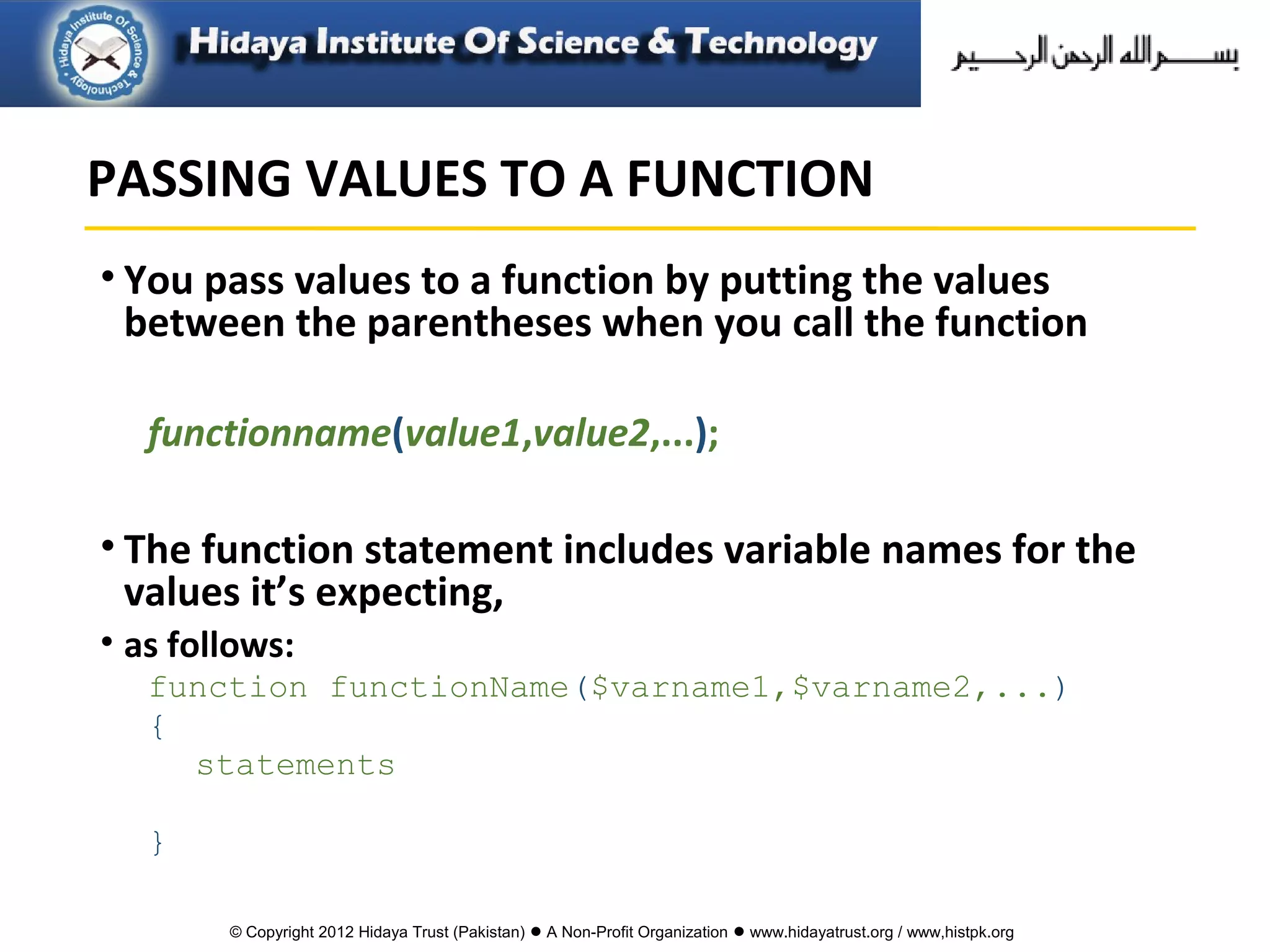 Hidaya Institute Of Science & Technology

Hidaya Institute Of Science & Technology

بسم الله الرحمن الرحيم

PASSING VALUES TO A FUNCTION

• You pass values to a function by putting the values between the parentheses when you call the function

functionname(value1,value2,...);

• The function statement includes variable names for the values it's expecting,

• as follows:

function functionName($varname1,$varname2,...)
{
statements

}

© Copyright 2012 Hidaya Trust (Pakistan) ● A Non-Profit Organization ● www.hidayatrust.org / www,histpk.org